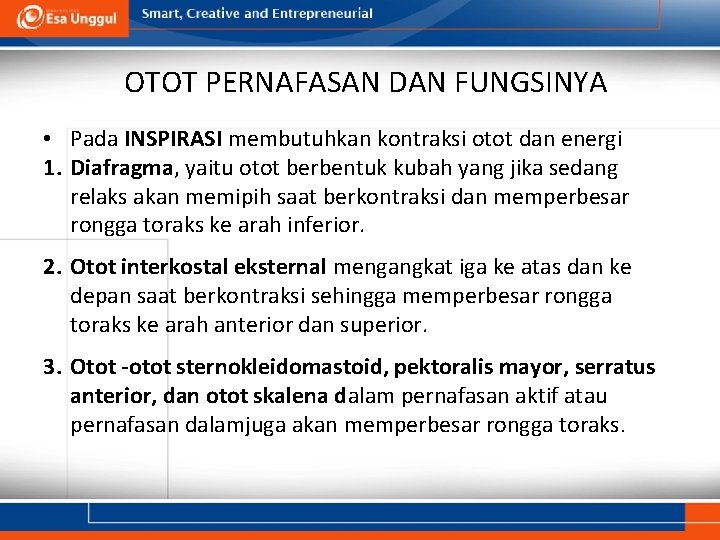 Esa Unggul

Smart, Creative and Entrepreneurial

OTOT PERNAFASAN DAN FUNGSINYA

• Pada INSPIRASI membutuhkan kontraksi otot dan energi

1. Diafragma, yaitu otot berbentuk kubah yang jika sedang relaks akan memipih saat berkontraksi dan memperbesar rongga toraks ke arah inferior.

2. Otot interkostal eksternal mengangkat iga ke atas dan ke depan saat berkontraksi sehingga memperbesar rongga toraks ke arah anterior dan superior.

3. Otot -otot sternokleidomastoid, pektoralis mayor, serratus anterior, dan otot skalena dalam pernafasan aktif atau pernafasan dalamjuga akan memperbesar rongga toraks.